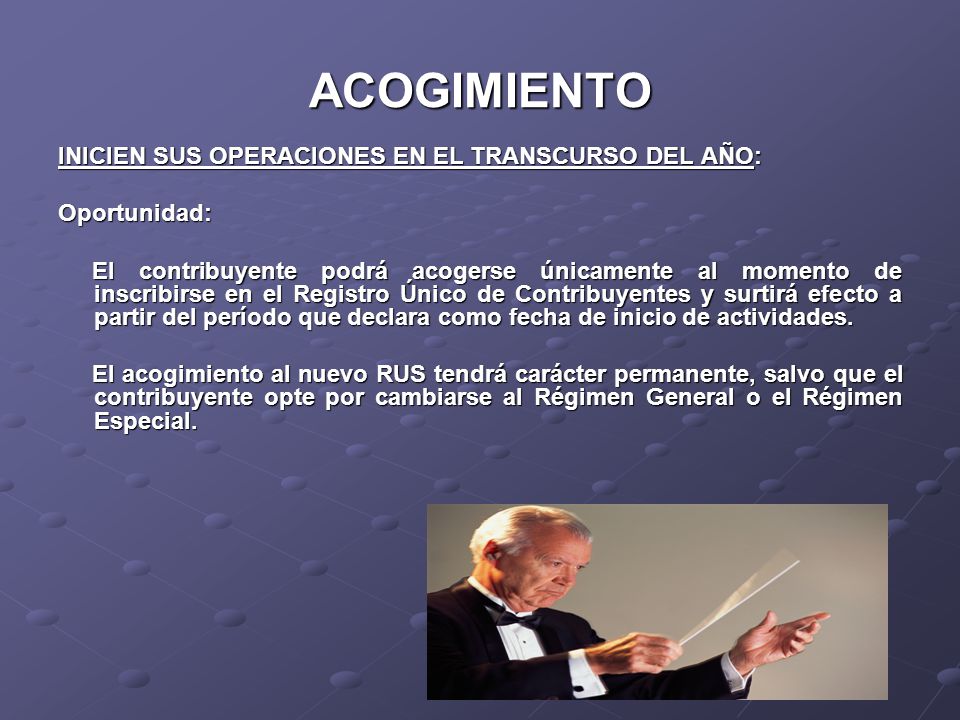 ACOGIMIENTO

INICIEN SUS OPERACIONES EN EL TRANSCURSO DEL AÑO:

Oportunidad:

El contribuyente podrá acogerse únicamente al momento de inscribirse en el Registro Único de Contribuyentes y surtirá efecto a partir del período que declara como fecha de inicio de actividades.

El acogimiento al nuevo RUS tendrá carácter permanente, salvo que el contribuyente opte por cambiarse al Régimen General o el Régimen Especial.